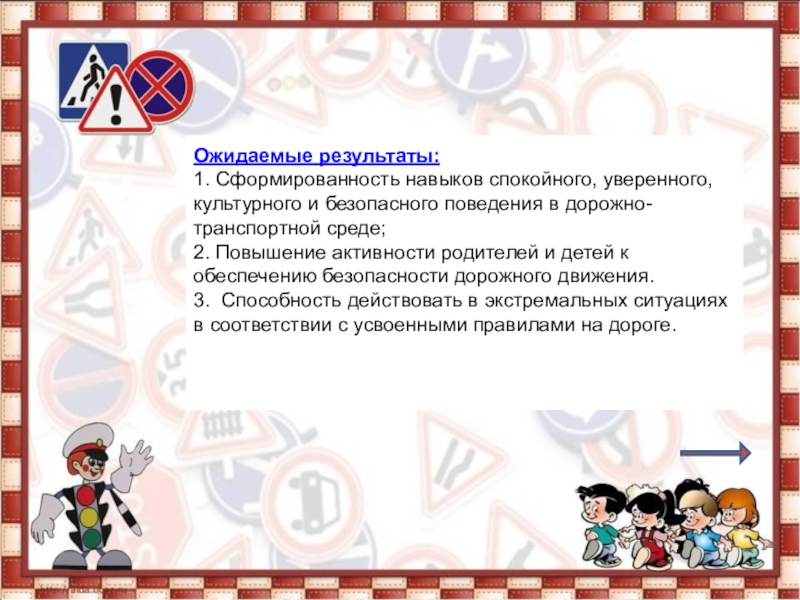 Ожидаемые результаты:
1. Сформированность навыков спокойного, уверенного, культурного и безопасного поведения в дорожно-транспортной среде;
2. Повышение активности родителей и детей к обеспечению безопасности дорожного движения.
3. Способность действовать в экстремальных ситуациях в соответствии с усвоенными правилами на дороге.